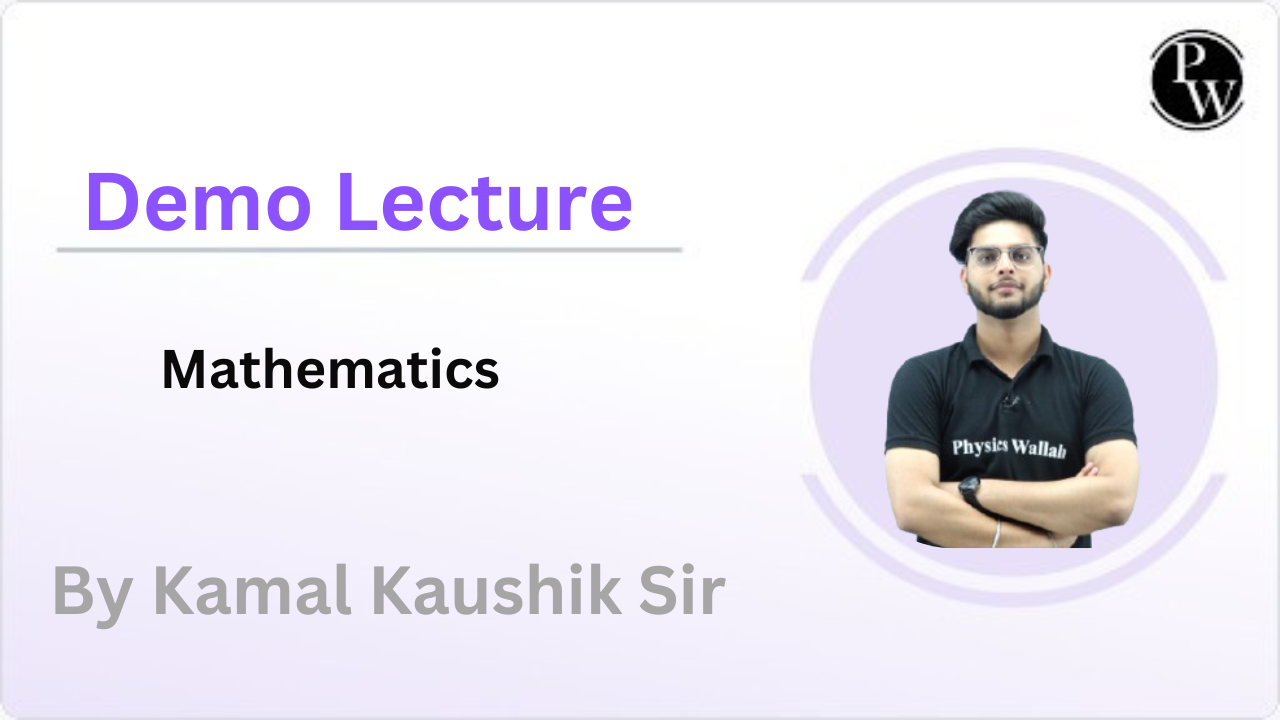 PW

Demo Lecture

Mathematics

Physics Wallah

By Kamal Kaushik Sir